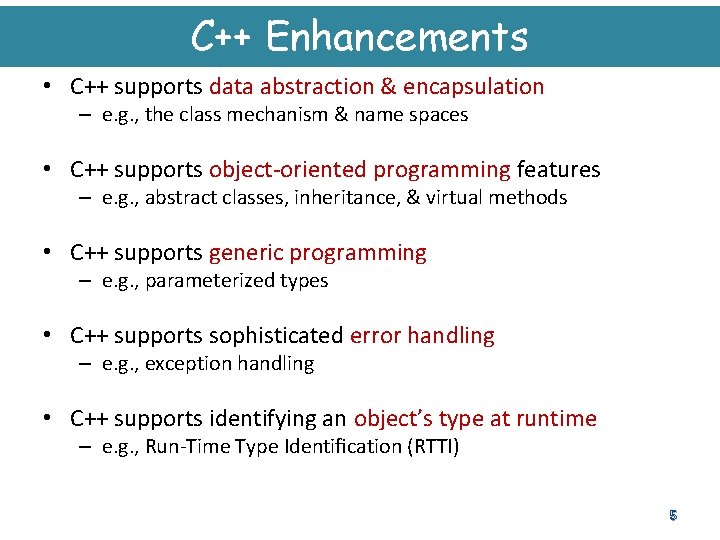 C++ Enhancements

• C++ supports data abstraction & encapsulation
– e.g., the class mechanism & name spaces

• C++ supports object-oriented programming features
– e.g., abstract classes, inheritance, & virtual methods

• C++ supports generic programming
– e.g., parameterized types

• C++ supports sophisticated error handling
– e.g., exception handling

• C++ supports identifying an object's type at runtime
– e.g., Run-Time Type Identification (RTTI)

5